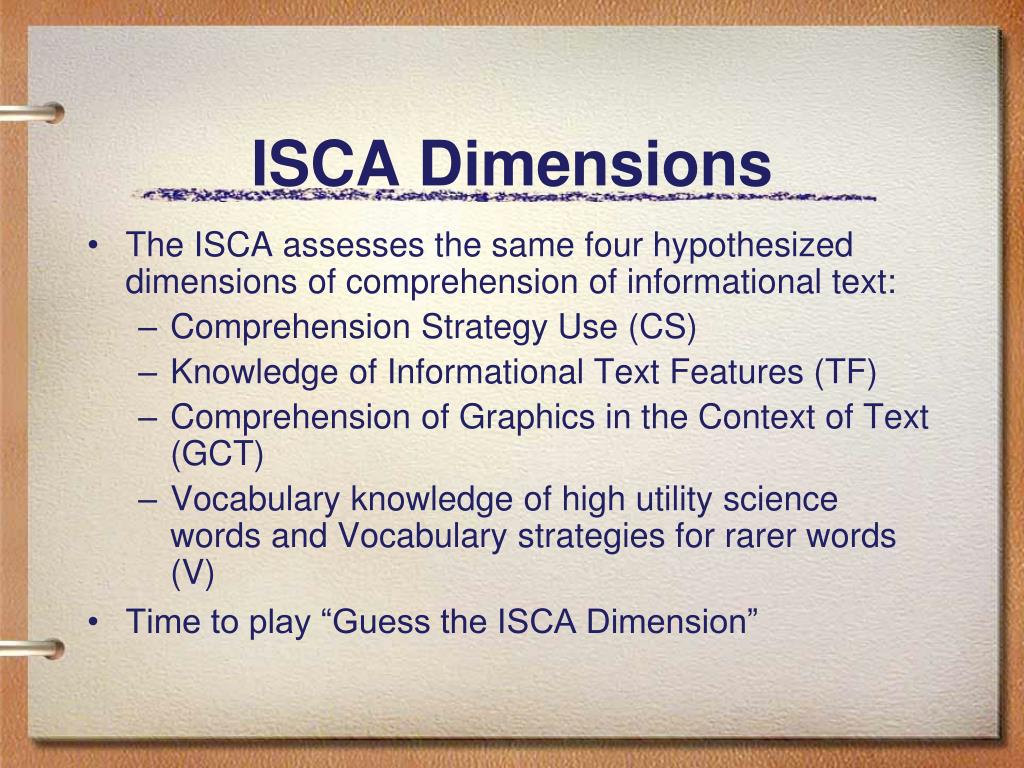 ISCA Dimensions

• The ISCA assesses the same four hypothesized dimensions of comprehension of informational text:
– Comprehension Strategy Use (CS)
– Knowledge of Informational Text Features (TF)
– Comprehension of Graphics in the Context of Text (GCT)
– Vocabulary knowledge of high utility science words and Vocabulary strategies for rarer words (V)
• Time to play “Guess the ISCA Dimension”